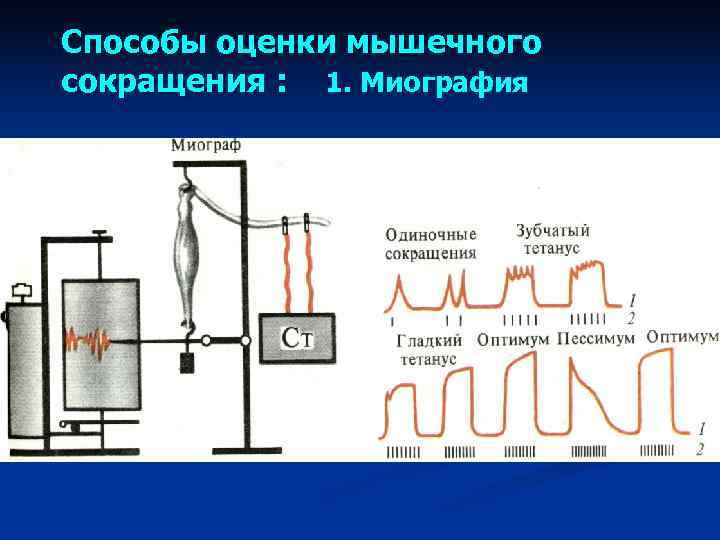 Способы оценки мышечного сокращения : 1. Миография

Миограф

Ст

Одиночные сокращения

Зубчатый тетанус

1
2

Гладкий тетанус

Оптимум

Пессимум

Оптимум

1
2